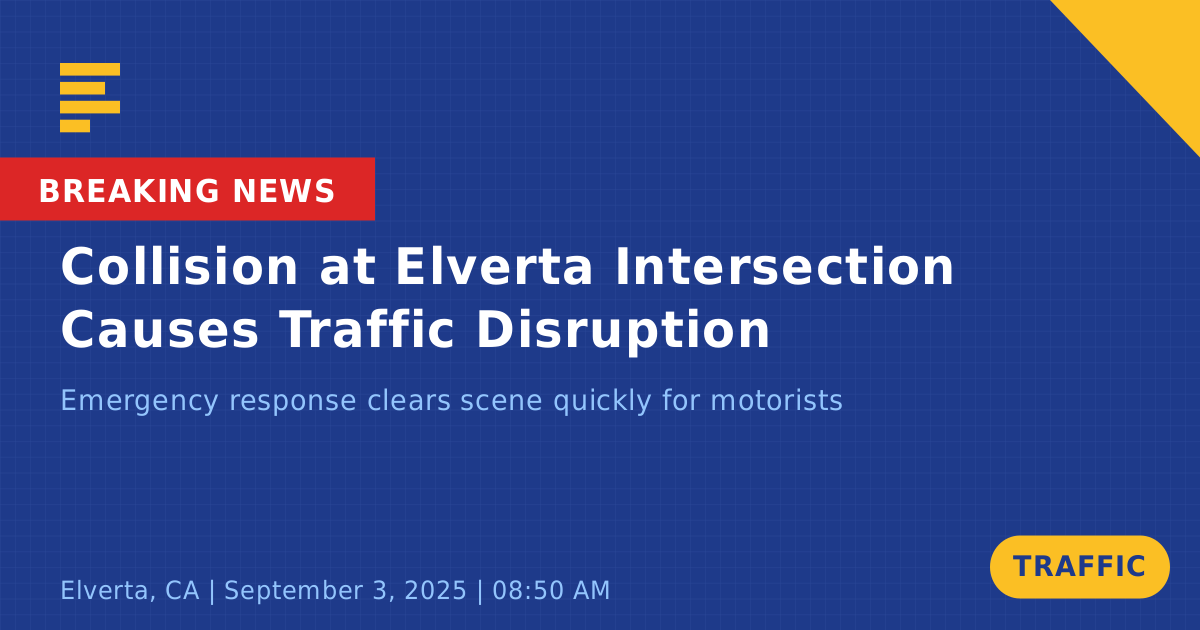 BREAKING NEWS

Collision at Elverta Intersection Causes Traffic Disruption

Emergency response clears scene quickly for motorists

Elverta, CA | September 3, 2025 | 08:50 AM

TRAFFIC